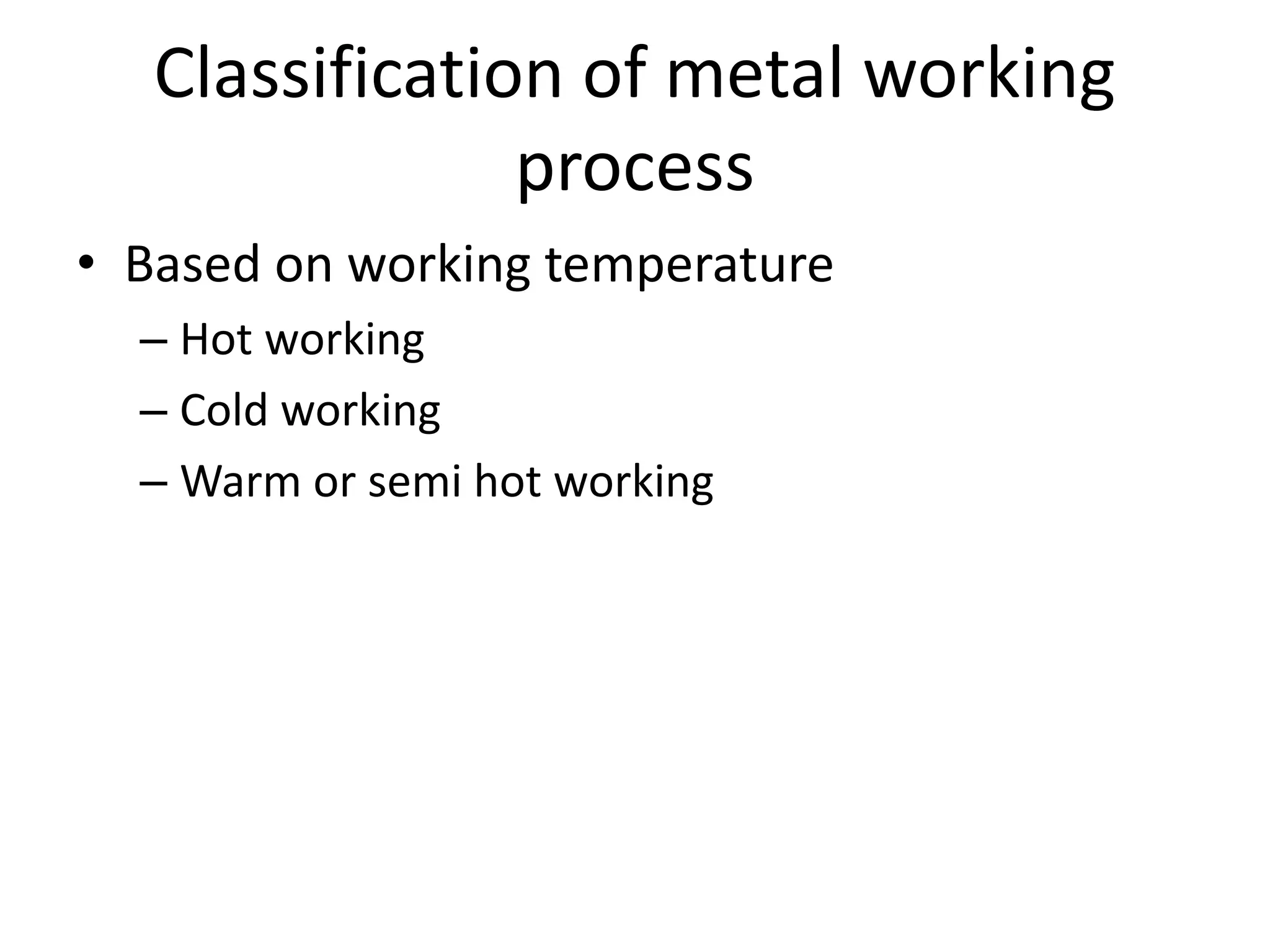 Classification of metal working process

• Based on working temperature
  – Hot working
  – Cold working
  – Warm or semi hot working